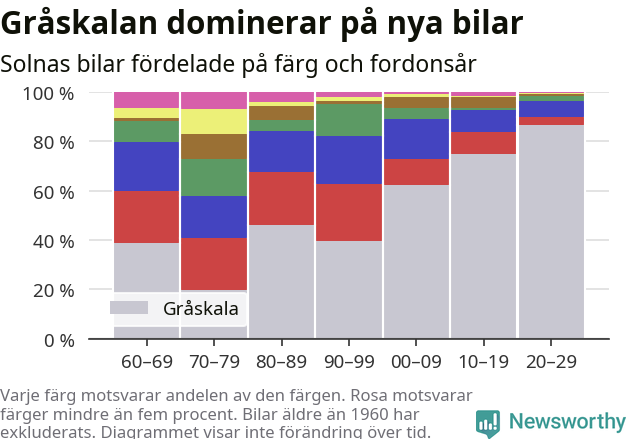 Gråskalan dominerar på nya bilar

Solnas bilar fördelade på färg och fordonsår

100 %
80 %
60 %
40 %
20 %
0 %

Gråskala

60–69
70–79
80–89
90–99
00–09
10–19
20–29

Varje färg motsvarar andelen av den färgen. Rosa motsvarar färger mindre än fem procent. Bilar äldre än 1960 har exkluderats. Diagrammet visar inte förändring över tid.

Newsworthy